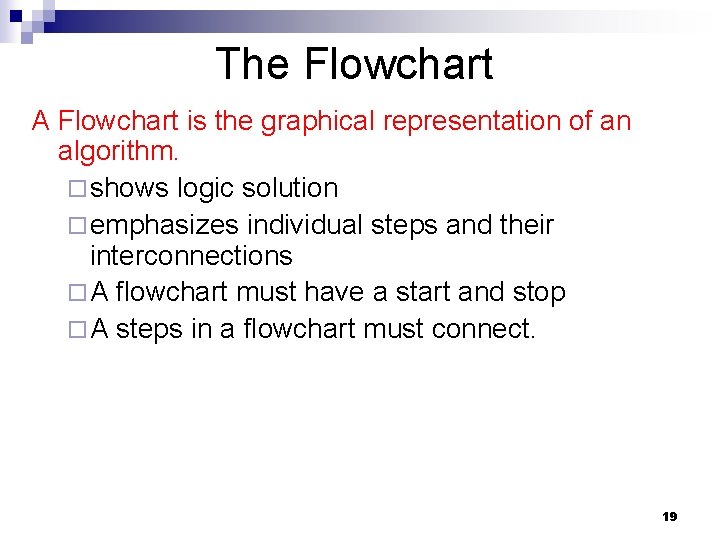 The Flowchart

A Flowchart is the graphical representation of an algorithm.

□ shows logic solution
□ emphasizes individual steps and their interconnections
□ A flowchart must have a start and stop
□ A steps in a flowchart must connect.

19